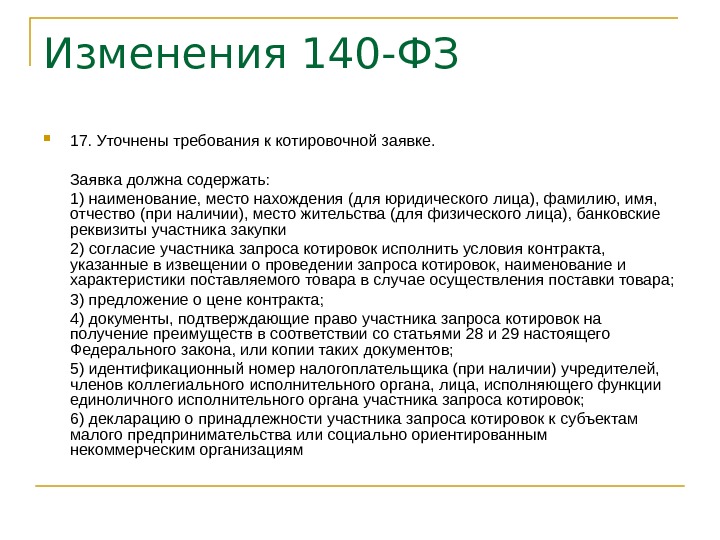 Изменения 140-ФЗ

17. Уточнены требования к котировочной заявке.

Заявка должна содержать:

1) наименование, место нахождения (для юридического лица), фамилию, имя, отчество (при наличии), место жительства (для физического лица), банковские реквизиты участника закупки

2) согласие участника запроса котировок исполнить условия контракта, указанные в извещении о проведении запроса котировок, наименование и характеристики поставляемого товара в случае осуществления поставки товара;

3) предложение о цене контракта;

4) документы, подтверждающие право участника запроса котировок на получение преимуществ в соответствии со статьями 28 и 29 настоящего Федерального закона, или копии таких документов;

5) идентификационный номер налогоплательщика (при наличии) учредителей, членов коллегиального исполнительного органа, лица, исполняющего функции единоличного исполнительного органа участника запроса котировок;

6) декларацию о принадлежности участника запроса котировок к субъектам малого предпринимательства или социально ориентированным некоммерческим организациям